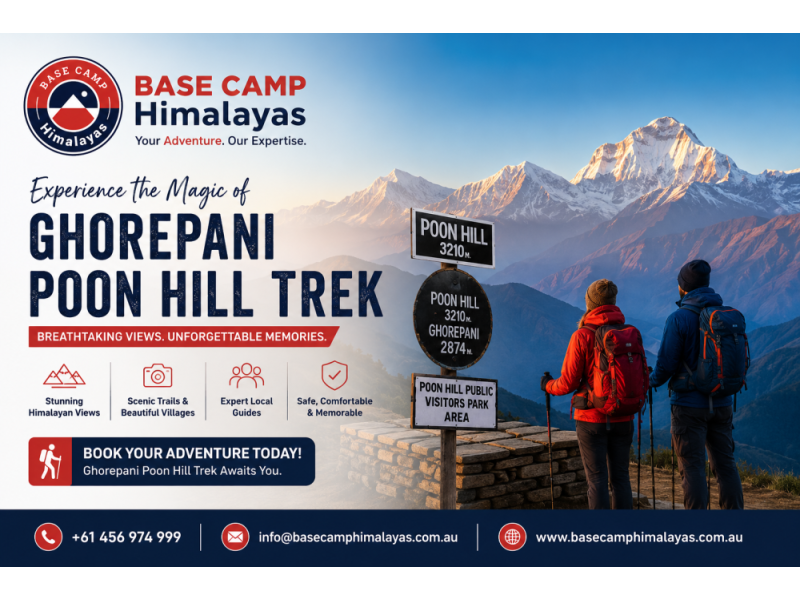 BASE CAMP Himalayas

BASE CAMP
Himalayas
Your Adventure. Our Expertise.

Experience the Magic of
GHOREPANI POON HILL TREK

BREATHTAKING VIEWS. UNFORGETTABLE MEMORIES.

Stunning Himalayan Views

Scenic Trails & Beautiful Villages

Expert Local Guides

Safe, Comfortable & Memorable

BOOK YOUR ADVENTURE TODAY!
Ghorepani Poon Hill Trek Awaits You.

POON HILL 3210 M.

POON HILL 3210 M. GHOREPANI 2874 M.

POON HILL PUBLIC VISITORS PARK AREA

+61 456 974 999

info@basecamphimalayas.com.au

www.basecamphimalayas.com.au